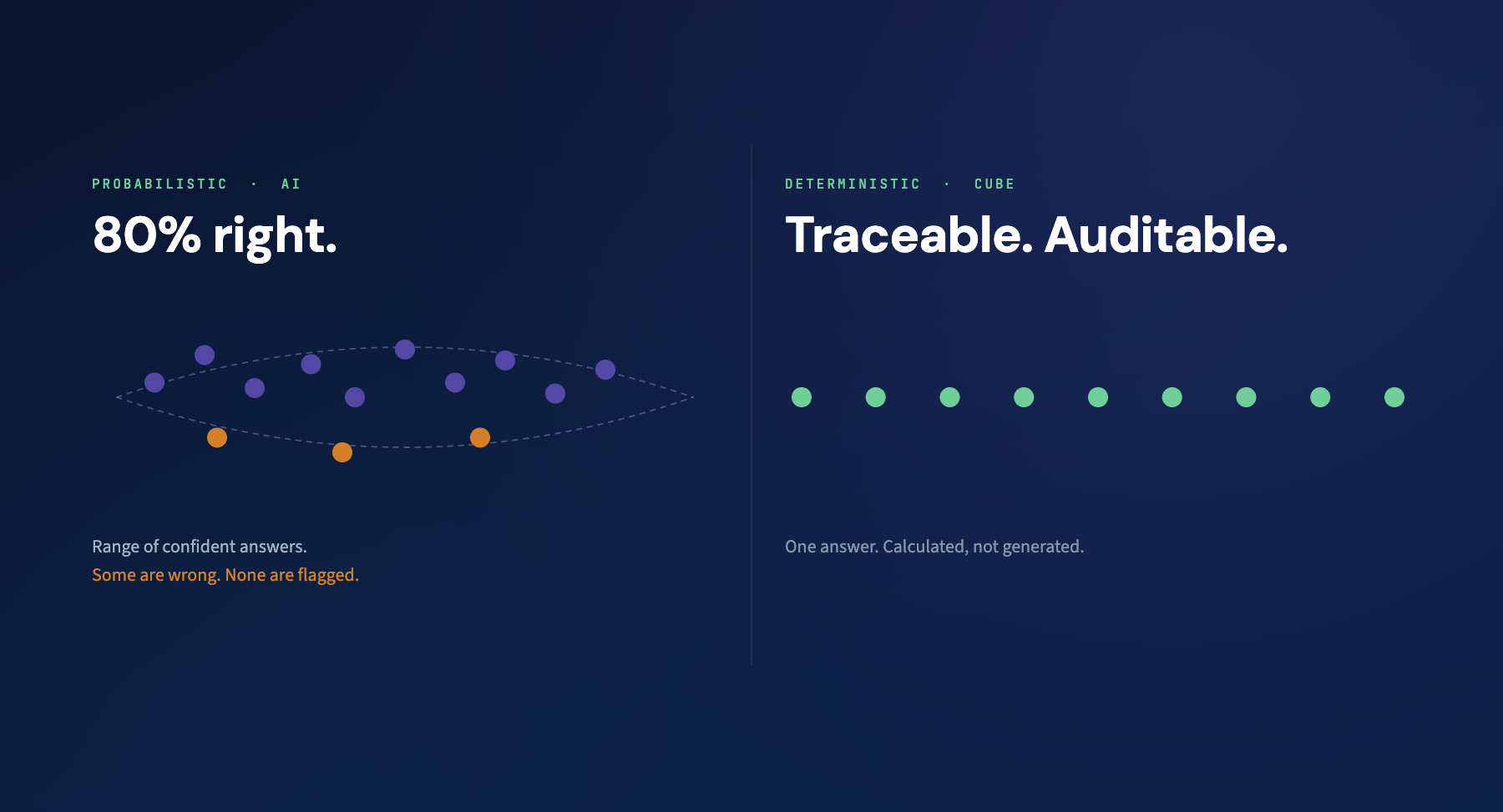 PROBABILISTIC · AI

80% right.

Range of confident answers.
Some are wrong. None are flagged.

DETERMINISTIC · CUBE

Traceable. Auditable.

One answer. Calculated, not generated.